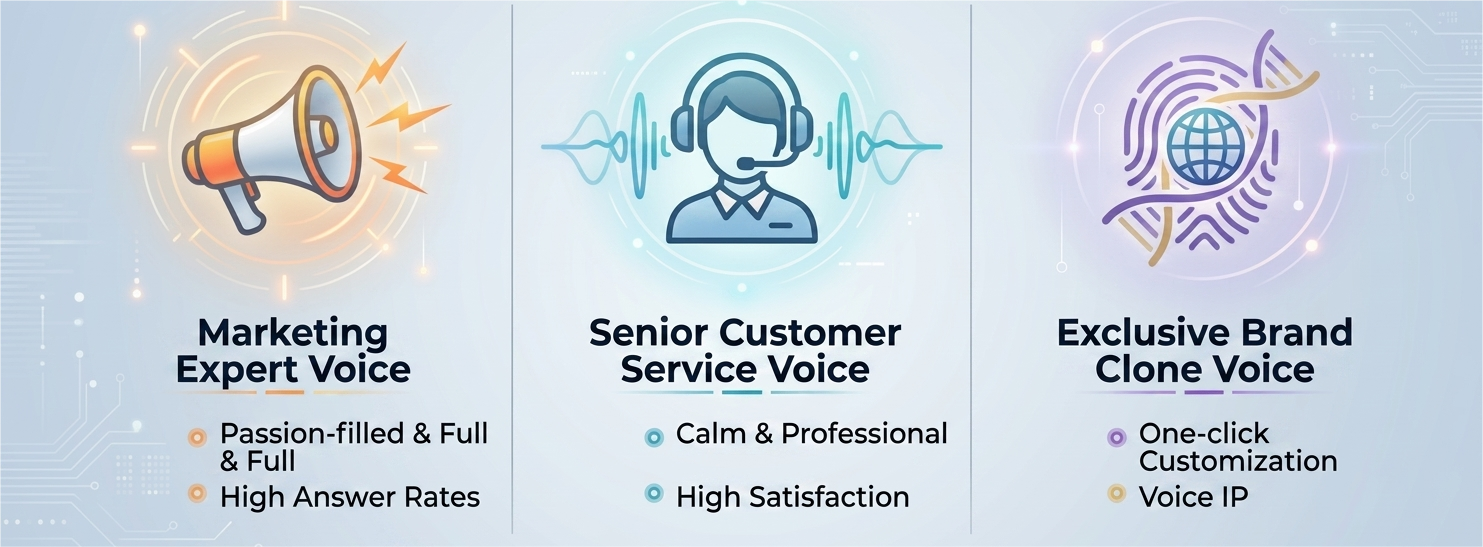 Marketing Expert Voice

Passion-filled & Full & Full

High Answer Rates

Senior Customer Service Voice

Calm & Professional

High Satisfaction

Exclusive Brand Clone Voice

One-click Customization

Voice IP